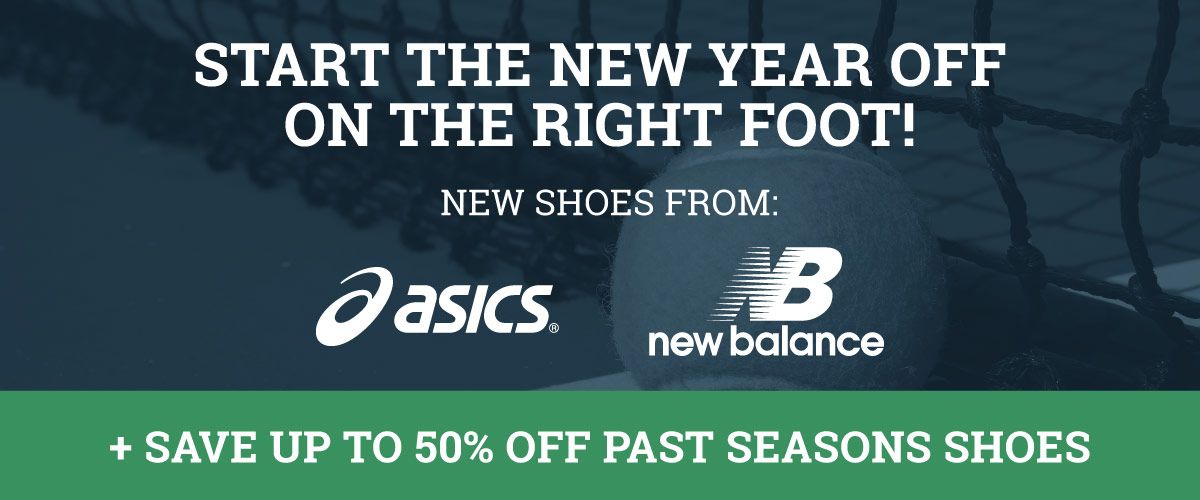 START THE NEW YEAR OFF ON THE RIGHT FOOT!

NEW SHOES FROM:

asics®

NB
new balance

+ SAVE UP TO 50% OFF PAST SEASONS SHOES